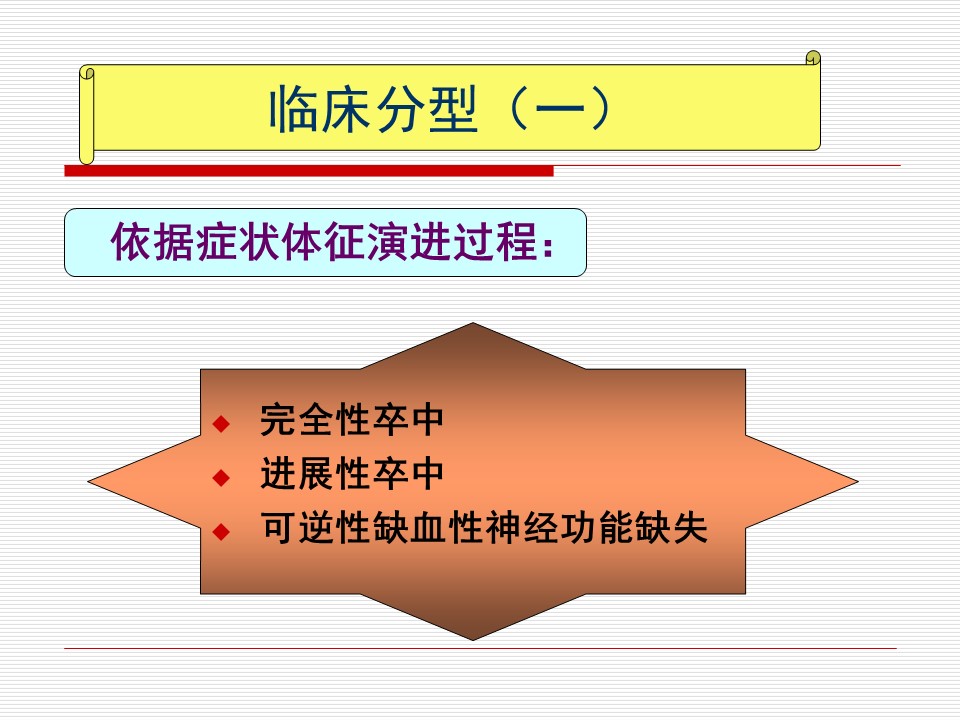 临床分型（一）

依据症状体征演进过程：

◆ 完全性卒中
◆ 进展性卒中
◆ 可逆性缺血性神经功能缺失